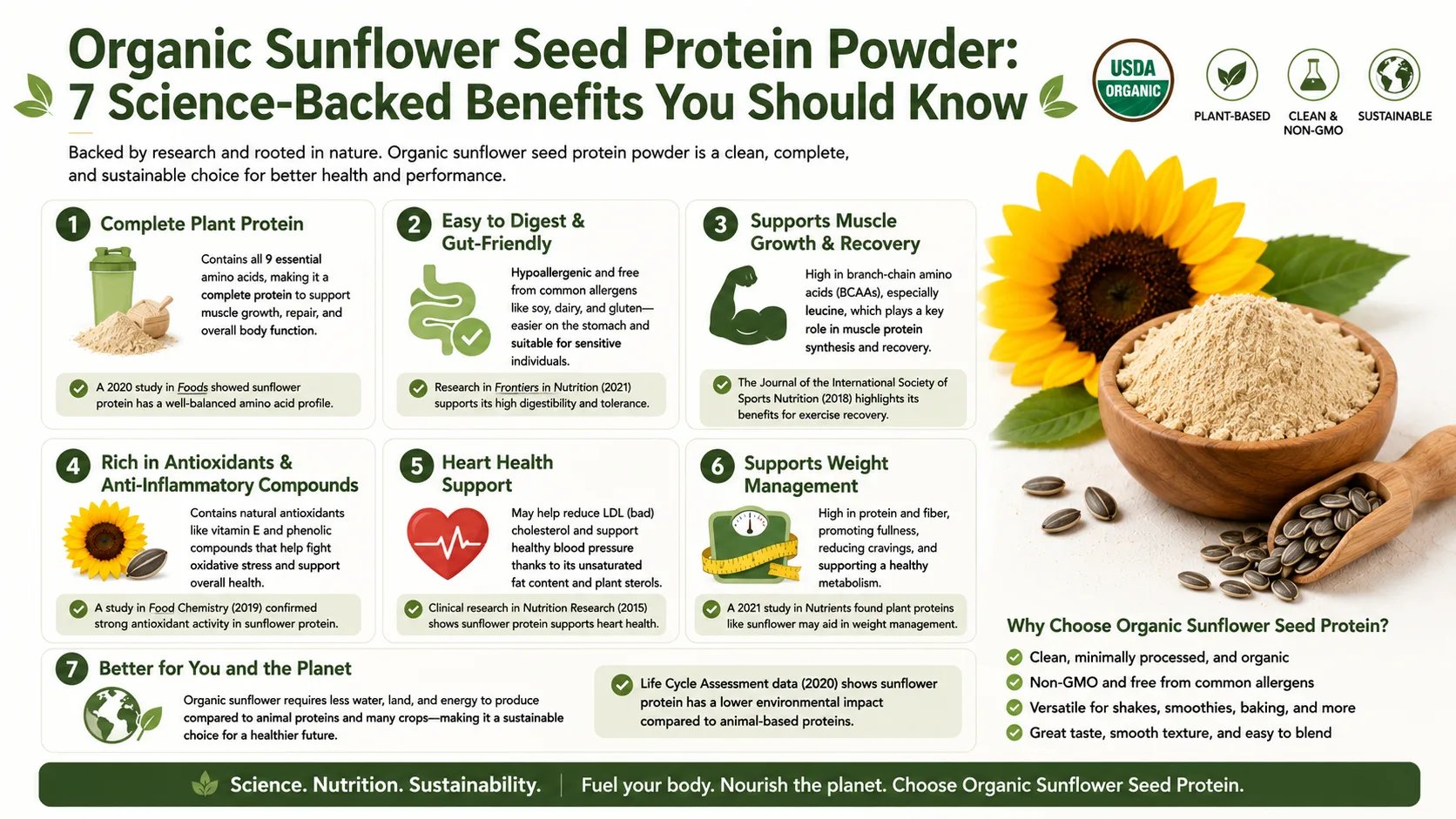 Organic Sunflower Seed Protein Powder:
7 Science-Backed Benefits You Should Know

USDA ORGANIC

PLANT-BASED

CLEAN & NON-GMO

SUSTAINABLE

Backed by research and rooted in nature. Organic sunflower seed protein powder is a clean, complete, and sustainable choice for better health and performance.

1 Complete Plant Protein

Contains all 9 essential amino acids, making it a complete protein to support muscle growth, repair, and overall body function.

A 2020 study in Foods showed sunflower protein has a well-balanced amino acid profile.

2 Easy to Digest & Gut-Friendly

Hypoallergenic and free from common allergens like soy, dairy, and gluten—easier on the stomach and suitable for sensitive individuals.

Research in Frontiers in Nutrition (2021) supports its high digestibility and tolerance.

3 Supports Muscle Growth & Recovery

High in branch-chain amino acids (BCAAs), especially leucine, which plays a key role in muscle protein synthesis and recovery.

The Journal of the International Society of Sports Nutrition (2018) highlights its benefits for exercise recovery.

4 Rich in Antioxidants & Anti-Inflammatory Compounds

Contains natural antioxidants like vitamin E and phenolic compounds that help fight oxidative stress and support overall health.

A study in Food Chemistry (2019) confirmed strong antioxidant activity in sunflower protein.

5 Heart Health Support

May help reduce LDL (bad) cholesterol and support healthy blood pressure thanks to its unsaturated fat content and plant sterols.

Clinical research in Nutrition Research (2015) shows sunflower protein supports heart health.

6 Supports Weight Management

High in protein and fiber, promoting fullness, reducing cravings, and supporting a healthy metabolism.

A 2021 study in Nutrients found plant proteins like sunflower may aid in weight management.

7 Better for You and the Planet

Organic sunflower requires less water, land, and energy to produce compared to animal proteins and many crops—making it a sustainable choice for a healthier future.

Life Cycle Assessment data (2020) shows sunflower protein has a lower environmental impact compared to animal-based proteins.

Why Choose Organic Sunflower Seed Protein?
Clean, minimally processed, and organic
Non-GMO and free from common allergens
Versatile for shakes, smoothies, baking, and more
Great taste, smooth texture, and easy to blend

Science. Nutrition. Sustainability. | Fuel your body. Nourish the planet. Choose Organic Sunflower Seed Protein.